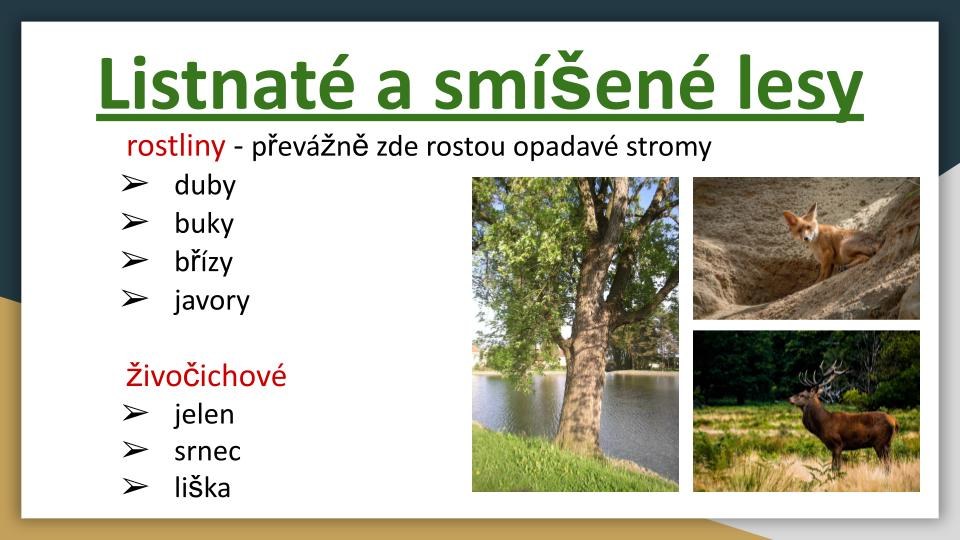 Listnaté a smíšené lesy

rostliny - převážně zde rostou opadavé stromy
➢ duby
➢ buky
➢ břízy
➢ javory

živočichové
➢ jelen
➢ srnec
➢ liška